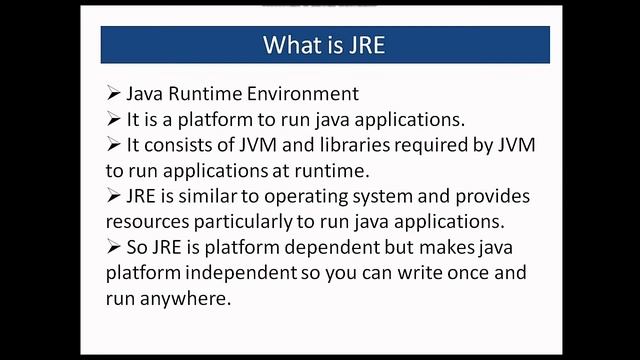 What is JRE

➢ Java Runtime Environment
➢ It is a platform to run java applications.
➢ It consists of JVM and libraries required by JVM to run applications at runtime.
➢ JRE is similar to operating system and provides resources particularly to run java applications.
➢ So JRE is platform dependent but makes java platform independent so you can write once and run anywhere.